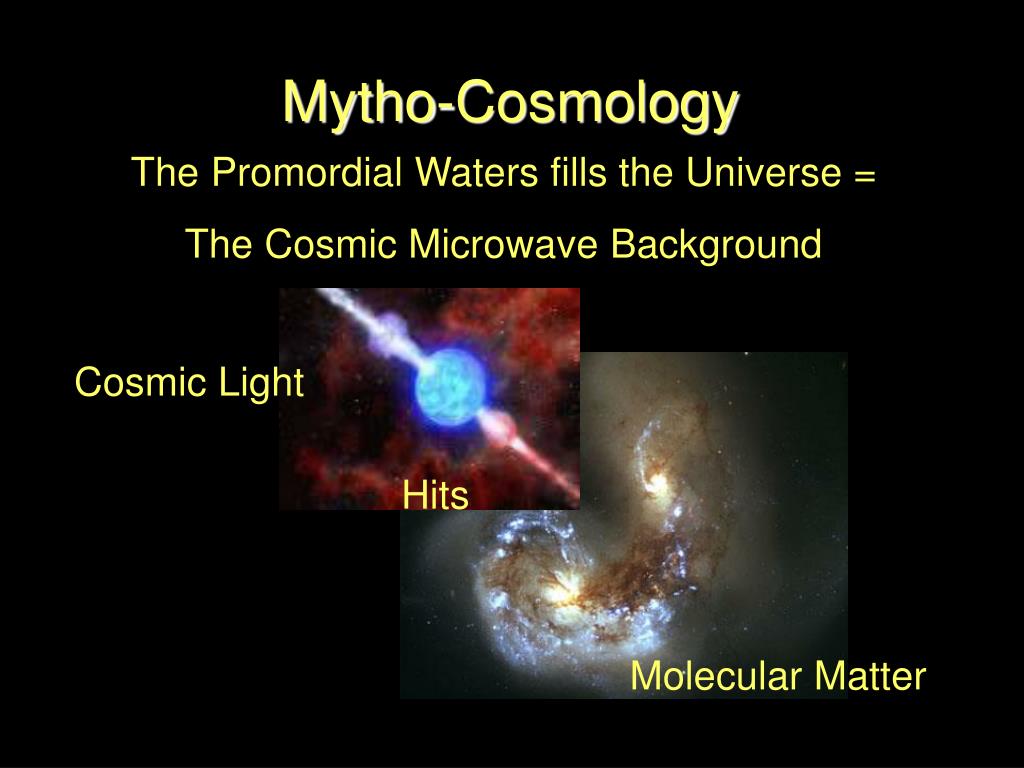 Mytho-Cosmology

The Promordial Waters fills the Universe =

The Cosmic Microwave Background

Cosmic Light

Hits

Molecular Matter